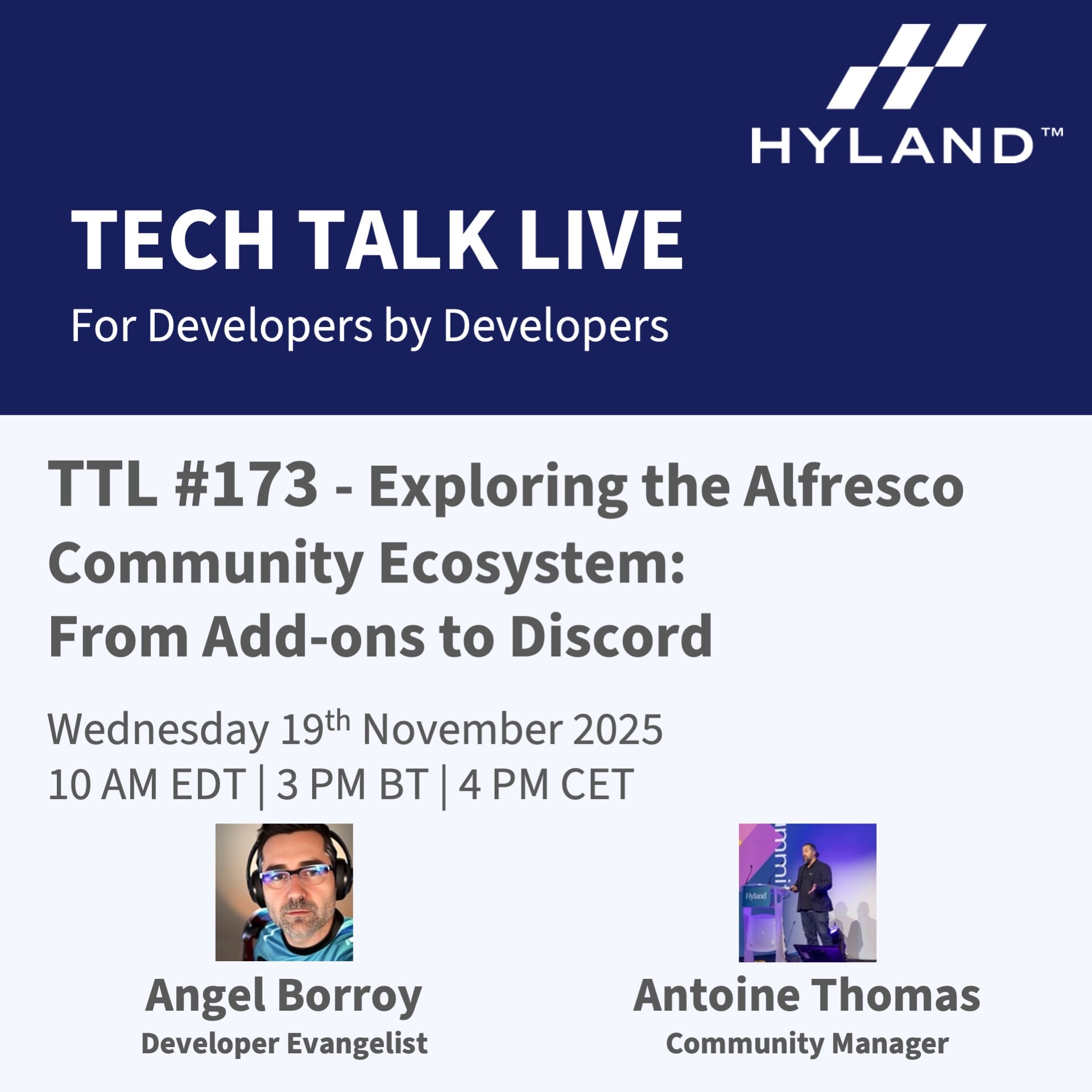 HYLAND™

TECH TALK LIVE

For Developers by Developers

TTL #173 - Exploring the Alfresco Community Ecosystem: From Add-ons to Discord

Wednesday 19th November 2025
10 AM EDT | 3 PM BT | 4 PM CET

Angel Borroy
Developer Evangelist

Antoine Thomas
Community Manager